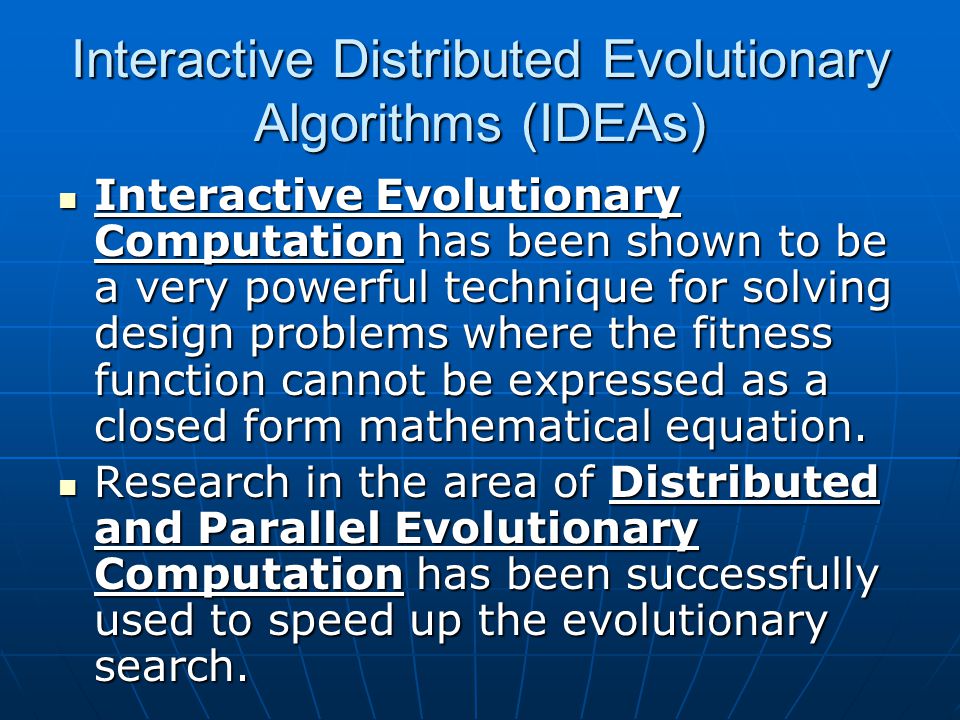 Interactive Distributed Evolutionary Algorithms (IDEAs)

▪ Interactive Evolutionary Computation has been shown to be a very powerful technique for solving design problems where the fitness function cannot be expressed as a closed form mathematical equation.

▪ Research in the area of Distributed and Parallel Evolutionary Computation has been successfully used to speed up the evolutionary search.